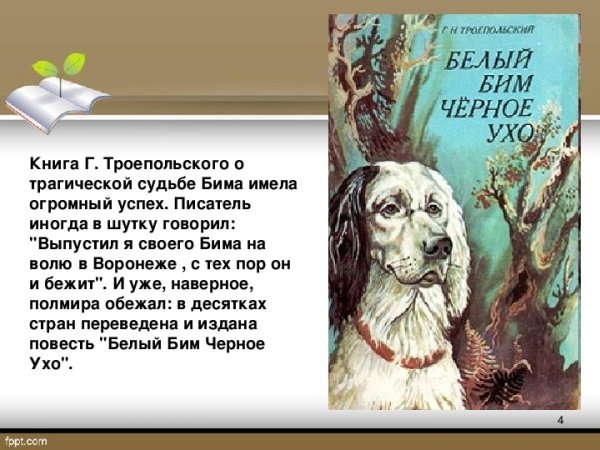 Книга Г. Троепольского о трагической судьбе Бима имела огромный успех. Писатель иногда в шутку говорил: "Выпустил я своего Бима на волю в Воронеже , с тех пор он и бежит". И уже, наверное, полмира обежал: в десятках стран переведена и издана повесть "Белый Бим Черное Ухо".

Г. Н. ТРОЕПОЛЬСКИЙ

БЕЛЫЙ БИМ ЧЁРНОЕ УХО

4

fppt.com